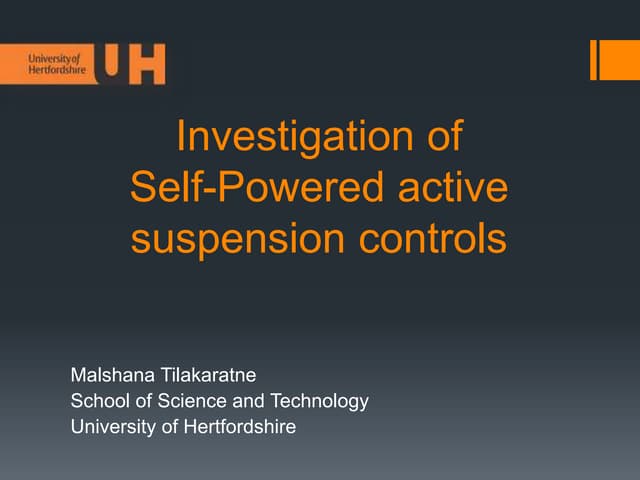 University of Hertfordshire UH

Investigation of Self-Powered active suspension controls

Malshana Tilakaratne
School of Science and Technology
University of Hertfordshire